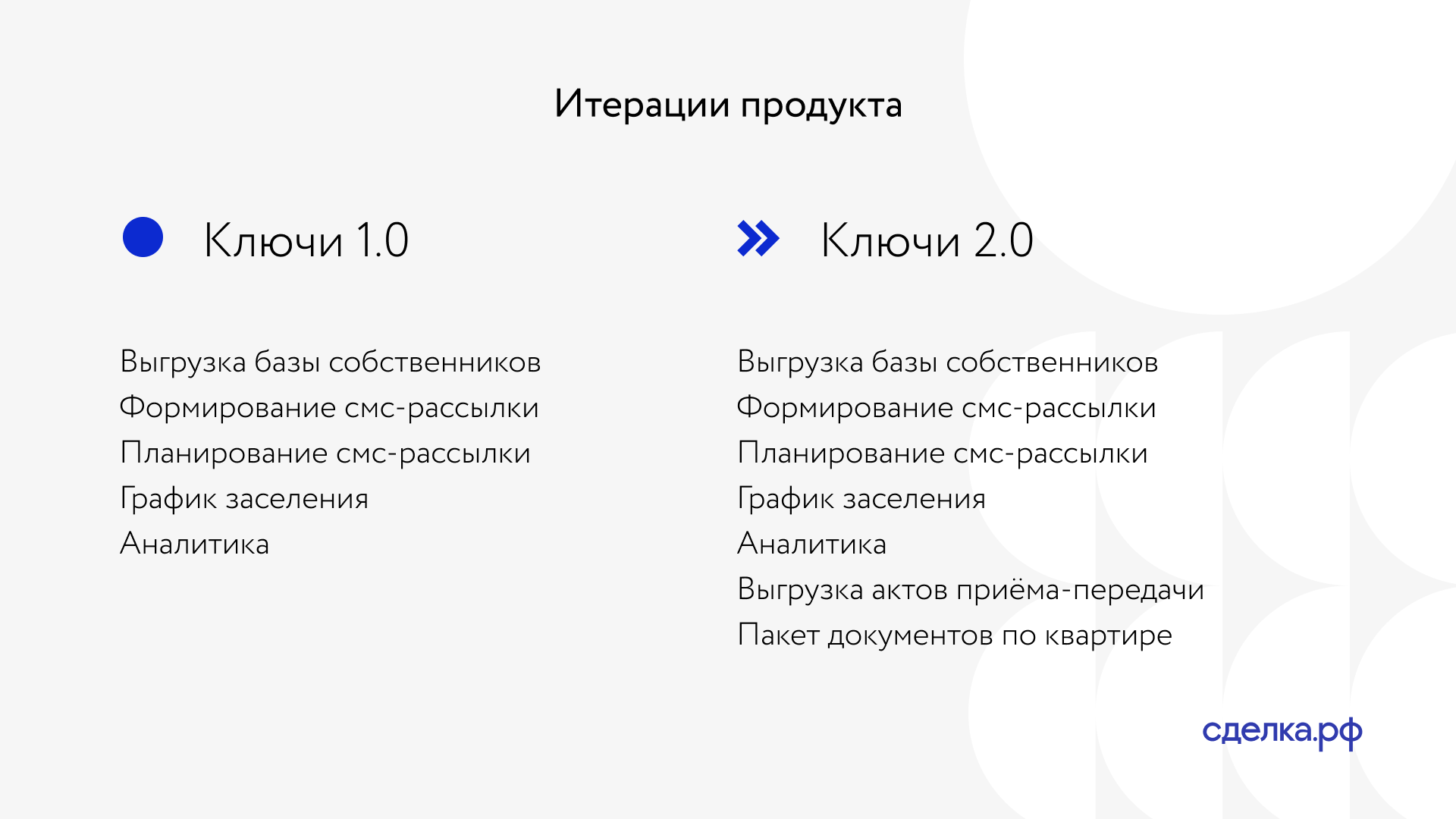 Итерации продукта

Ключи 1.0

Выгрузка базы собственников
Формирование смс-рассылки
Планирование смс-рассылки
График заселения
Аналитика

Ключи 2.0

Выгрузка базы собственников
Формирование смс-рассылки
Планирование смс-рассылки
График заселения
Аналитика
Выгрузка актов приёма-передачи
Пакет документов по квартире

сделка.рф